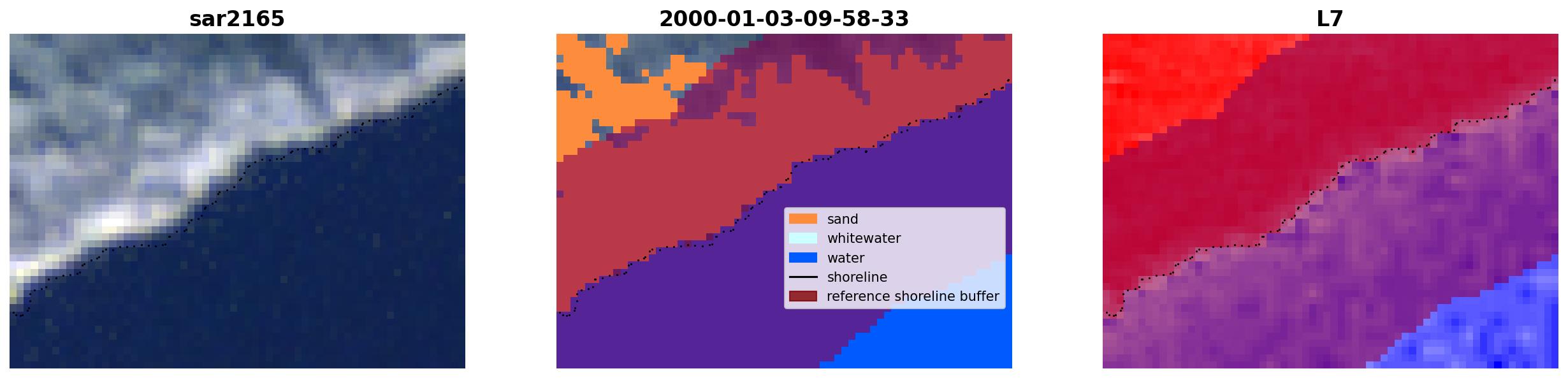 sar2165

2000-01-03-09-58-33

sand
whitewater
water
shoreline
reference shoreline buffer

L7